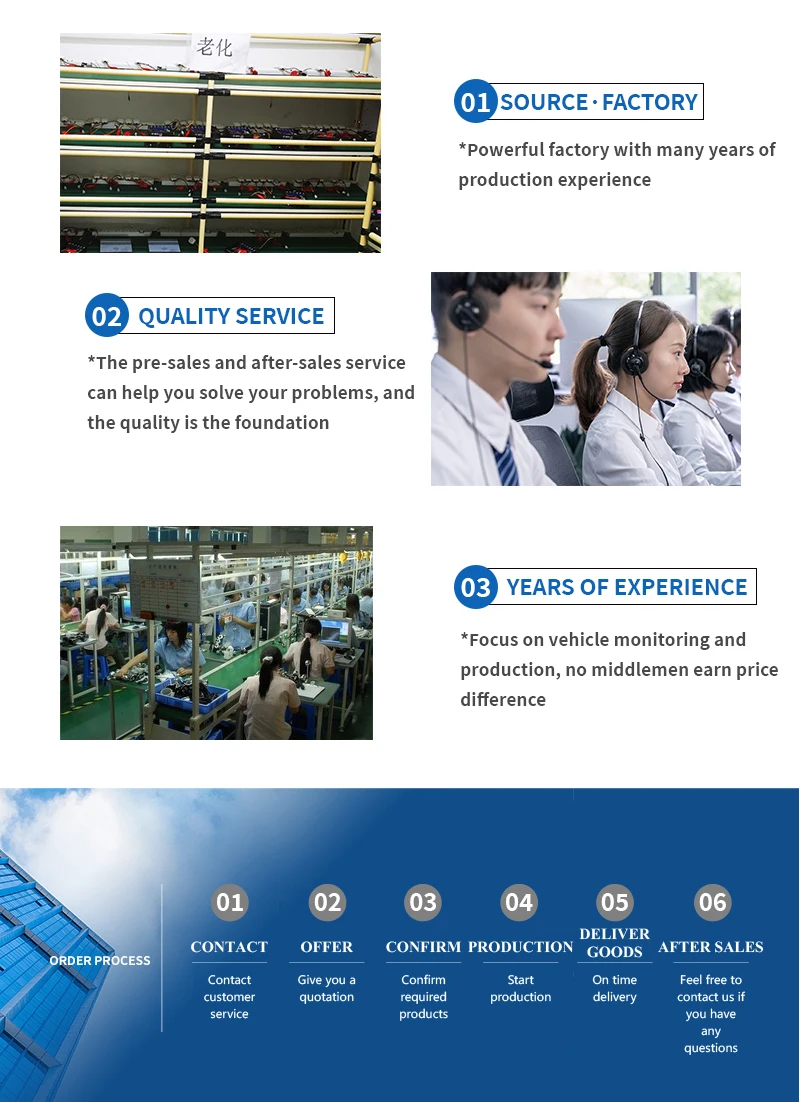 老化

01 SOURCE · FACTORY

*Powerful factory with many years of production experience

02 QUALITY SERVICE

*The pre-sales and after-sales service can help you solve your problems, and the quality is the foundation

03 YEARS OF EXPERIENCE

*Focus on vehicle monitoring and production, no middlemen earn price difference

ORDER PROCESS

01
CONTACT
Contact customer service

02
OFFER
Give you a quotation

03
CONFIRM
Confirm required products

04
PRODUCTION
Start production

05
DELIVER GOODS
On time delivery

06
AFTER SALES
Feel free to contact us if you have any questions